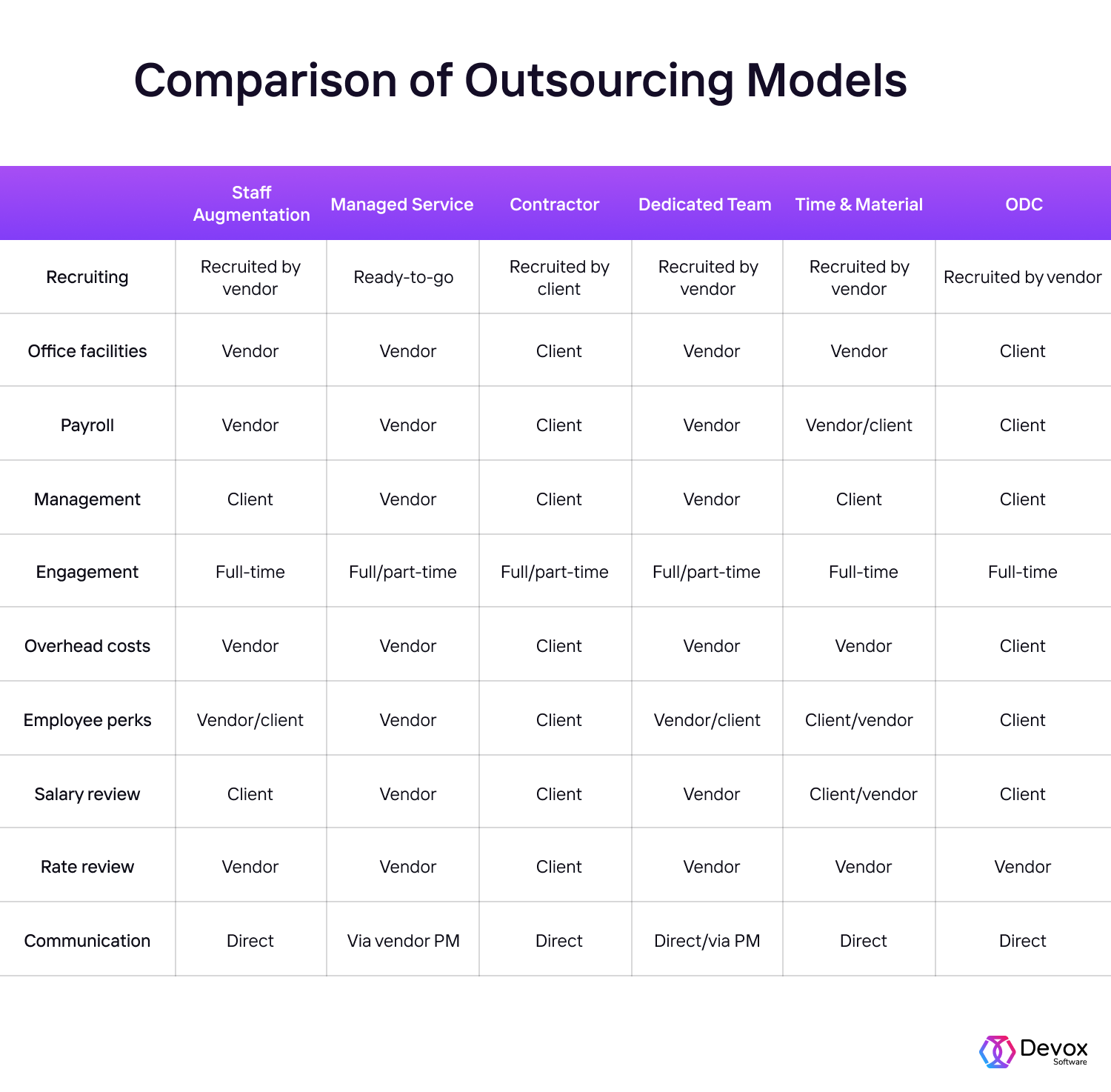 Comparison of Outsourcing Models

| | Staff Augmentation | Managed Service | Contractor | Dedicated Team | Time & Material | ODC |
|---|---|---|---|---|---|---|
| Recruiting | Recruited by vendor | Ready-to-go | Recruited by client | Recruited by vendor | Recruited by vendor | Recruited by vendor |
| Office facilities | Vendor | Vendor | Client | Vendor | Vendor | Client |
| Payroll | Vendor | Vendor | Client | Vendor | Vendor/client | Client |
| Management | Client | Vendor | Client | Vendor | Client | Client |
| Engagement | Full-time | Full/part-time | Full/part-time | Full/part-time | Full-time | Full-time |
| Overhead costs | Vendor | Vendor | Client | Vendor | Vendor | Client |
| Employee perks | Vendor/client | Vendor | Client | Vendor/client | Client/vendor | Client |
| Salary review | Client | Vendor | Client | Vendor | Client/vendor | Client |
| Rate review | Vendor | Vendor | Client | Vendor | Vendor | Vendor |
| Communication | Direct | Via vendor PM | Direct | Direct/via PM | Direct | Direct |

Devox Software